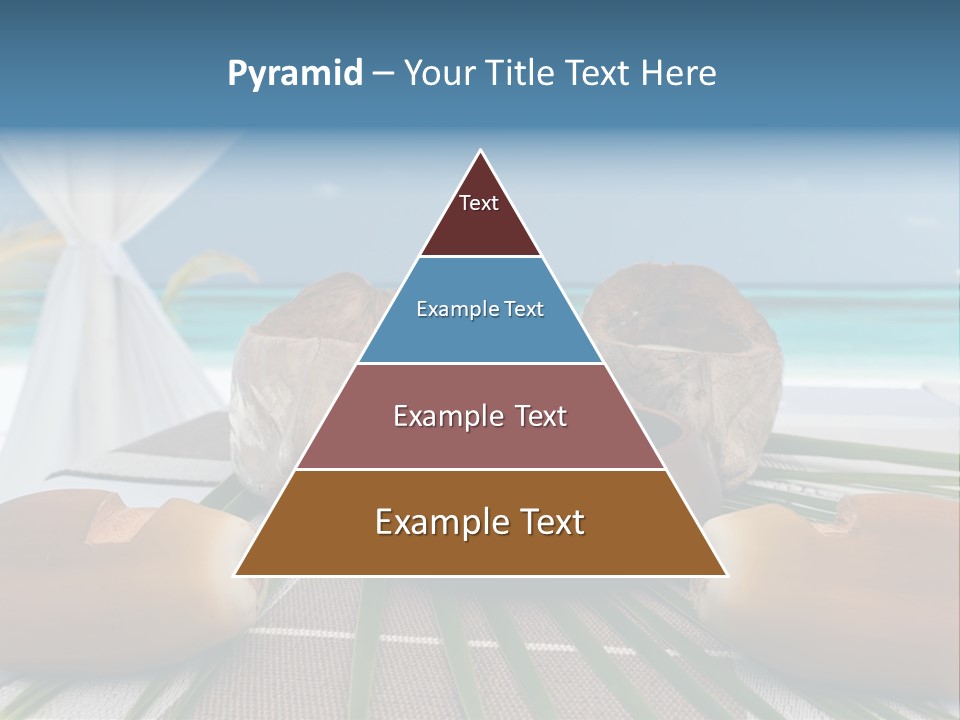 Pyramid – Your Title Text Here

Text

Example Text

Example Text

Example Text